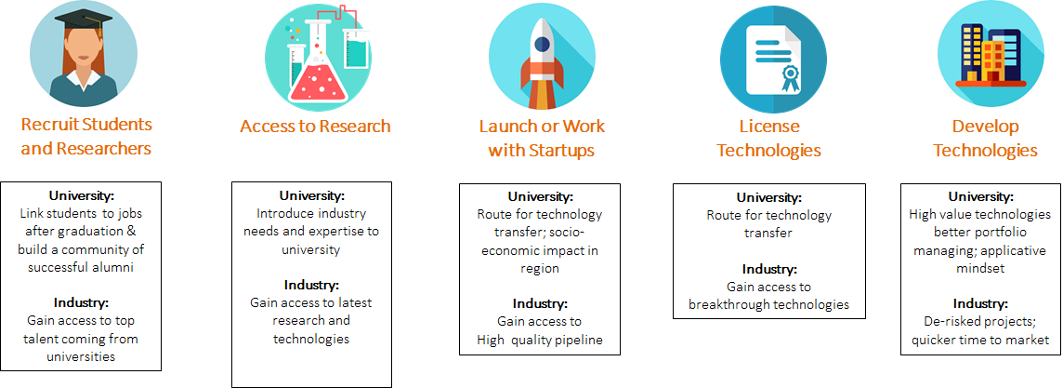 Recruit Students and Researchers

University:
Link students to jobs after graduation & build a community of successful alumni

Industry:
Gain access to top talent coming from universities

Access to Research

University:
Introduce industry needs and expertise to university

Industry:
Gain access to latest research and technologies

Launch or Work with Startups

University:
Route for technology transfer; socio-economic impact in region

Industry:
Gain access to High quality pipeline

License Technologies

University:
Route for technology transfer

Industry:
Gain access to breakthrough technologies

Develop Technologies

University:
High value technologies better portfolio managing; applicative mindset

Industry:
De-risked projects; quicker time to market